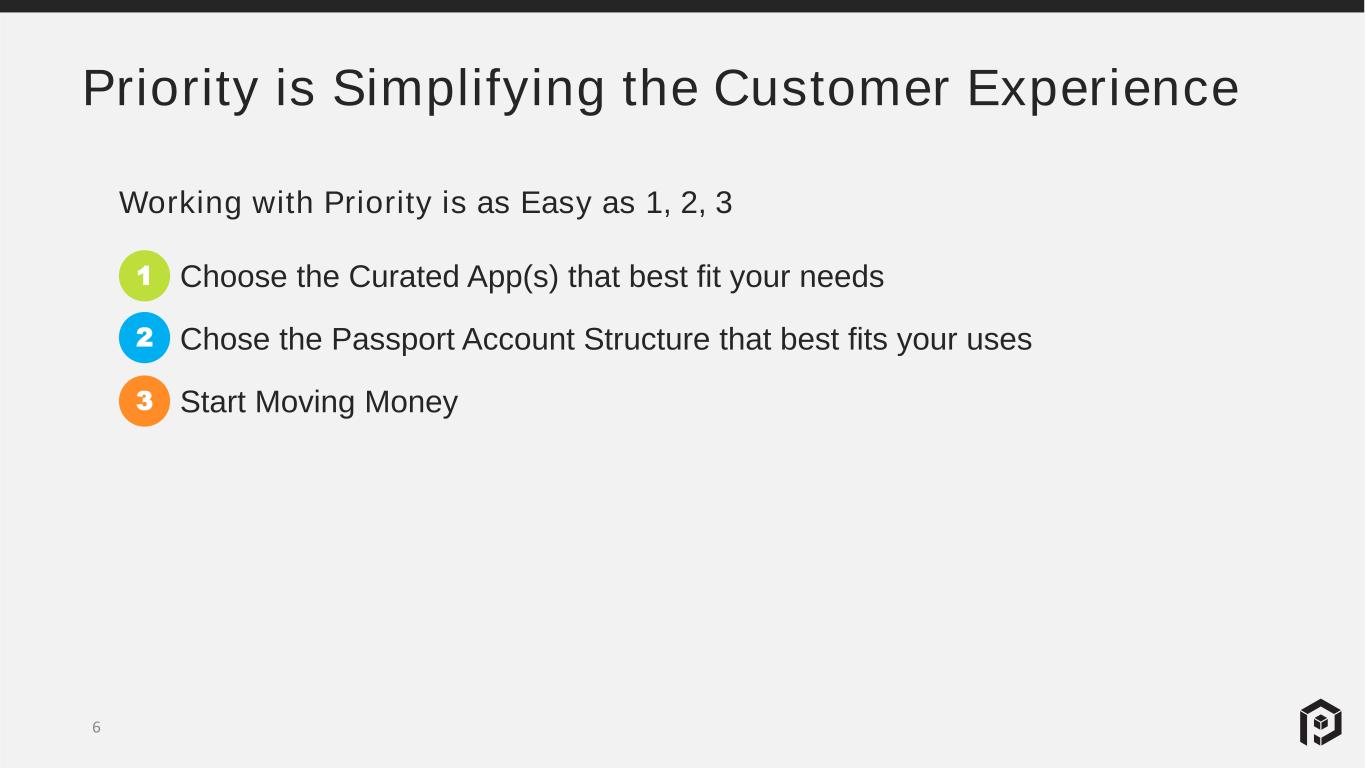 Priority is Simplifying the Customer Experience

Working with Priority is as Easy as 1, 2, 3

1 Choose the Curated App(s) that best fit your needs

2 Chose the Passport Account Structure that best fits your uses

3 Start Moving Money

6